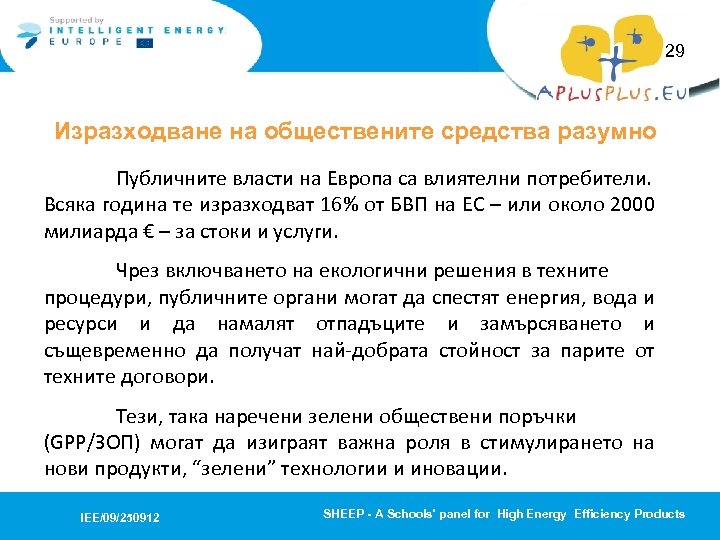 Supported by
INTELLIGENT ENERGY
EUROPE

29

APLUSPLUS.EU

Изразходване на обществените средства разумно

Публичните власти на Европа са влиятелни потребители. Всяка година те изразходват 16% от БВП на ЕС – или около 2000 милиарда € – за стоки и услуги.

Чрез включването на екологични решения в техните процедури, публичните органи могат да спестят енергия, вода и ресурси и да намалят отпадъците и замърсяването и същевременно да получат най-добрата стойност за парите от техните договори.

Тези, така наречени зелени обществени поръчки (GPP/ЗОП) могат да изиграят важна роля в стимулирането на нови продукти, “зелени” технологии и иновации.

IEE/09/250912

SHEEP - A Schools' panel for High Energy Efficiency Products